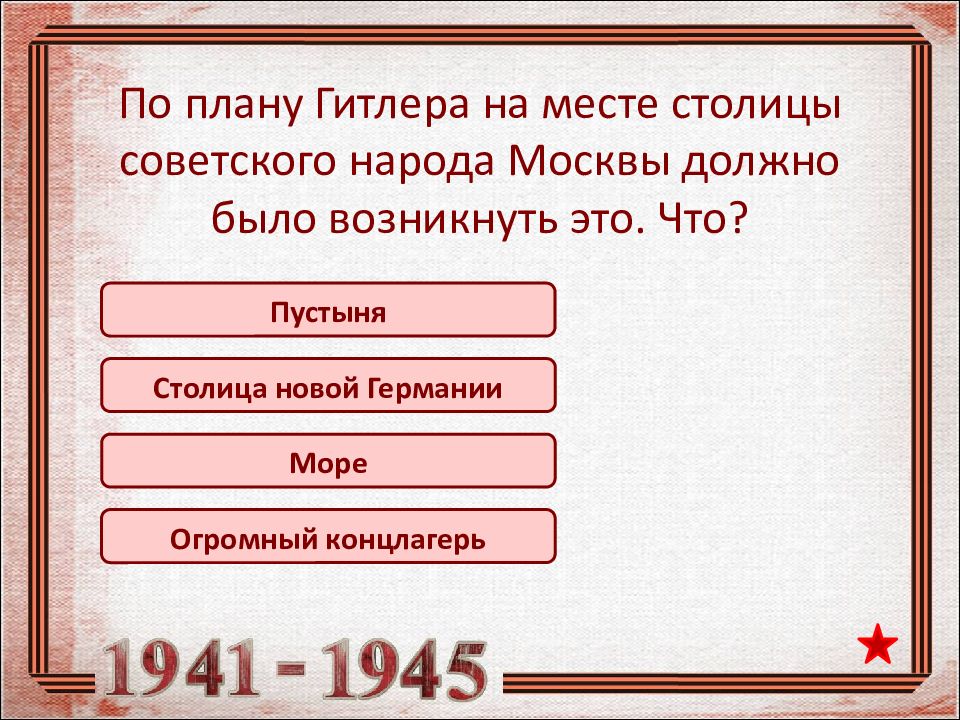 По плану Гитлера на месте столицы советского народа Москвы должно было возникнуть это. Что?

Пустыня

Столица новой Германии

Море

Огромный концлагерь

1941 - 1945